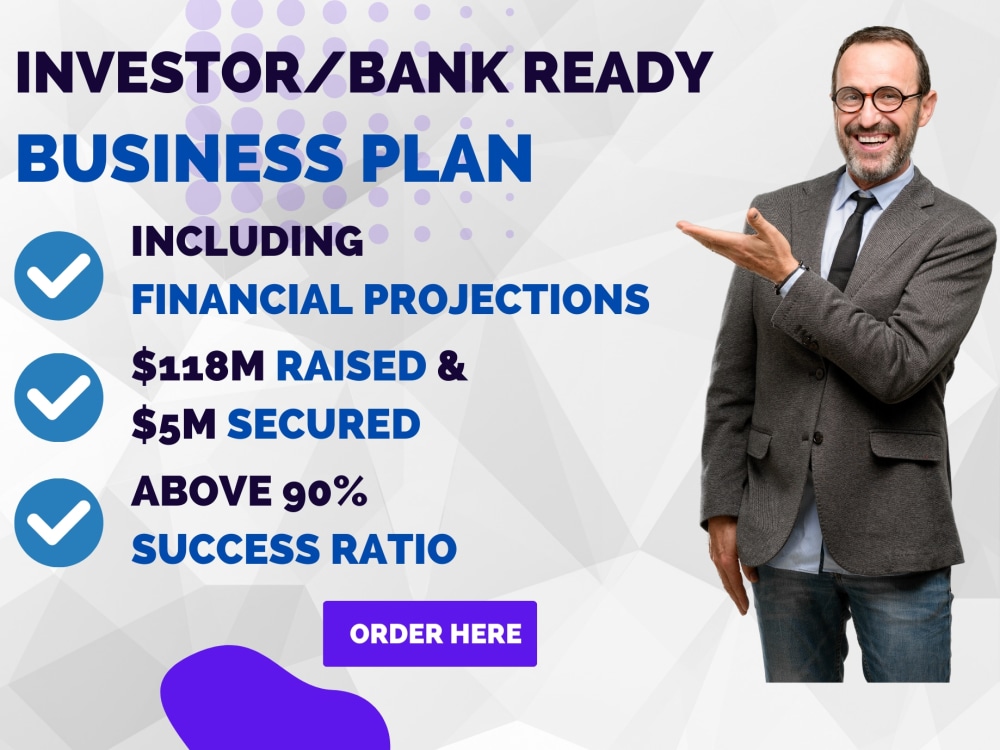 INVESTOR/BANK READY
BUSINESS PLAN

INCLUDING
FINANCIAL PROJECTIONS

\$118M RAISED &
\$5M SECURED

ABOVE 90%
SUCCESS RATIO

ORDER HERE